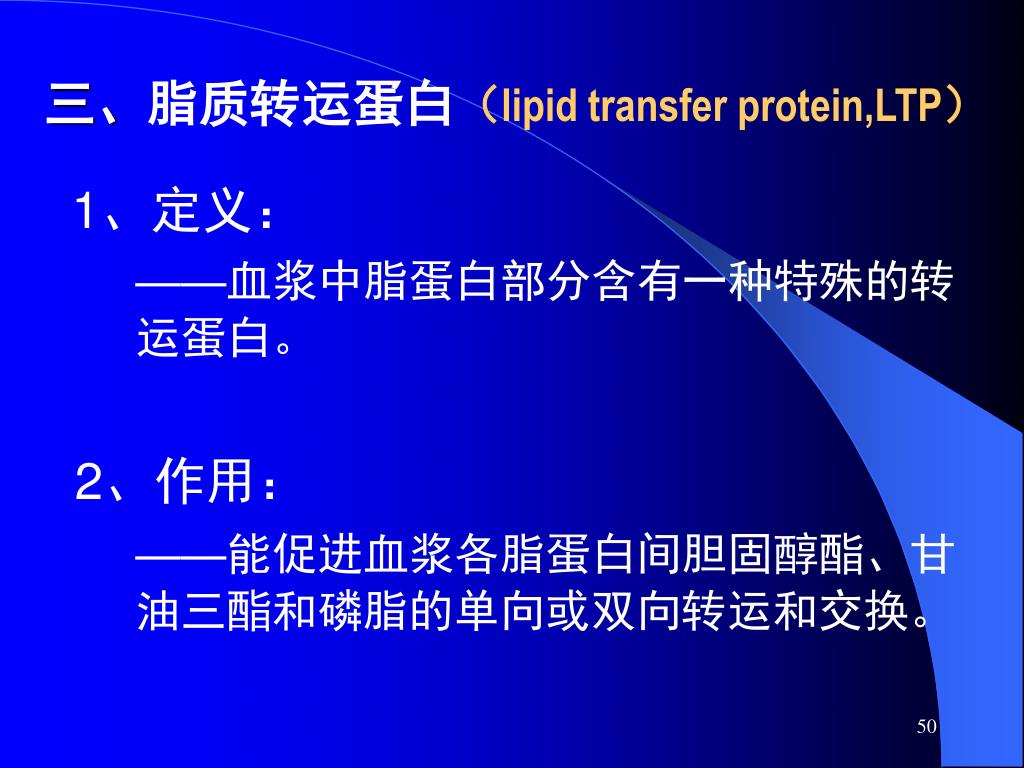 三、脂质转运蛋白（lipid transfer protein,LTP）

1、定义：

——血浆中脂蛋白部分含有一种特殊的转运蛋白。

2、作用：

——能促进血浆各脂蛋白间胆固醇酯、甘油三酯和磷脂的单向或双向转运和交换。

50